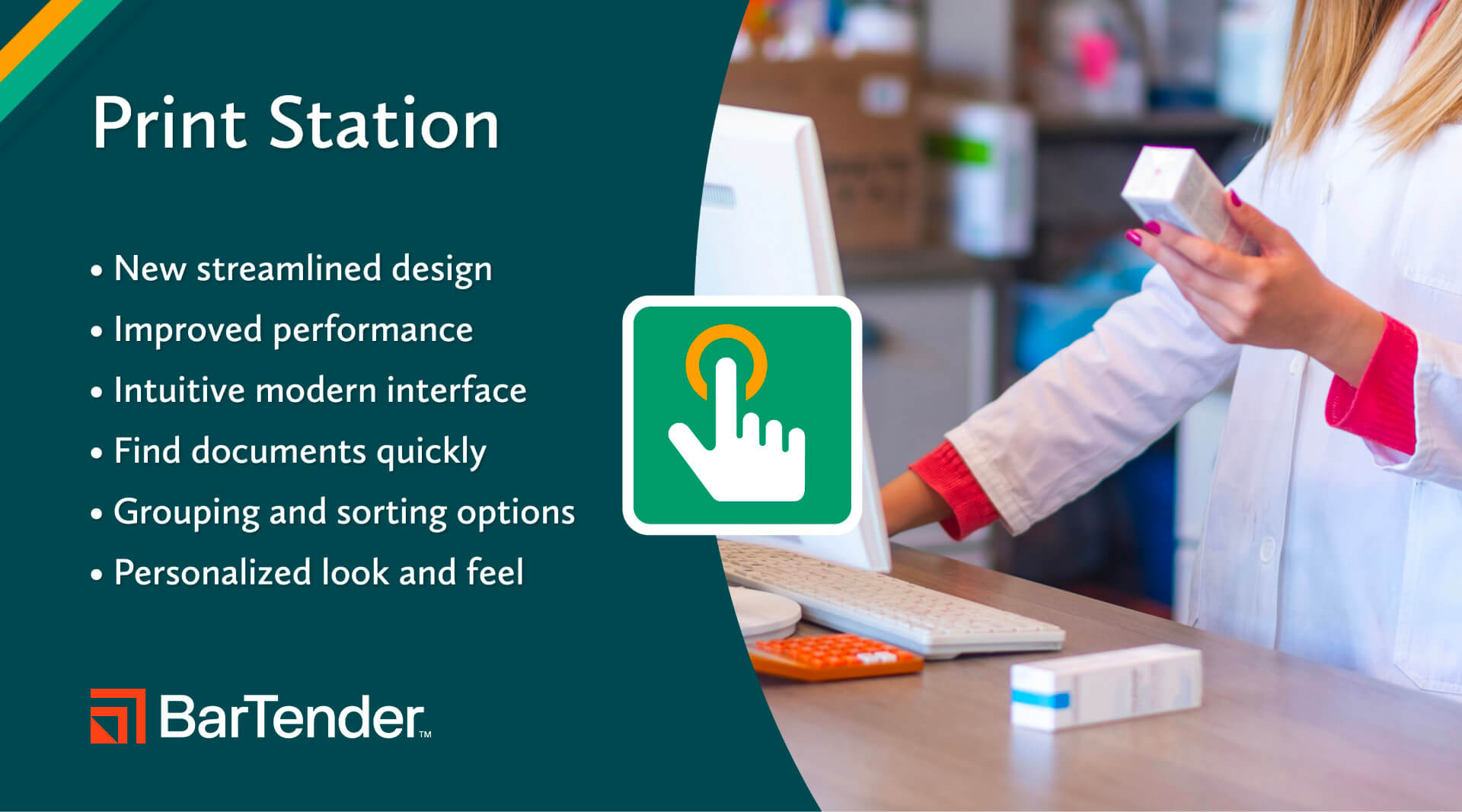 Print Station

• New streamlined design
• Improved performance
• Intuitive modern interface
• Find documents quickly
• Grouping and sorting options
• Personalized look and feel

BarTender™